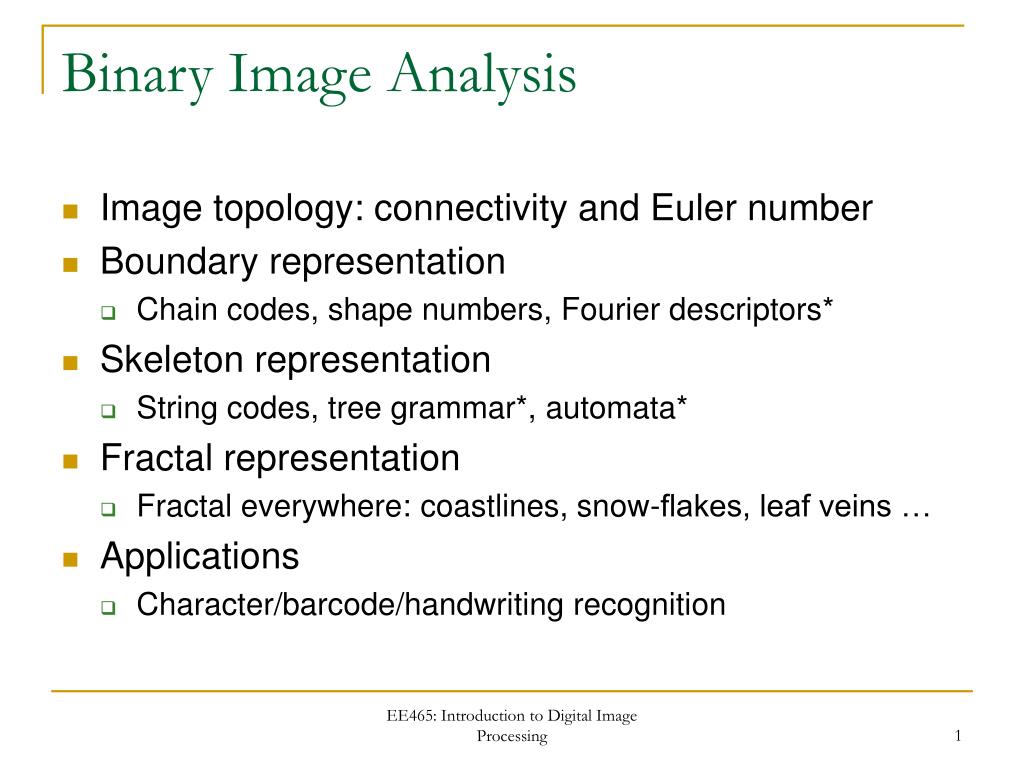 Binary Image Analysis

- Image topology: connectivity and Euler number
- Boundary representation
  - Chain codes, shape numbers, Fourier descriptors*
- Skeleton representation
  - String codes, tree grammar*, automata*
- Fractal representation
  - Fractal everywhere: coastlines, snow-flakes, leaf veins …
- Applications
  - Character/barcode/handwriting recognition

EE465: Introduction to Digital Image Processing

1